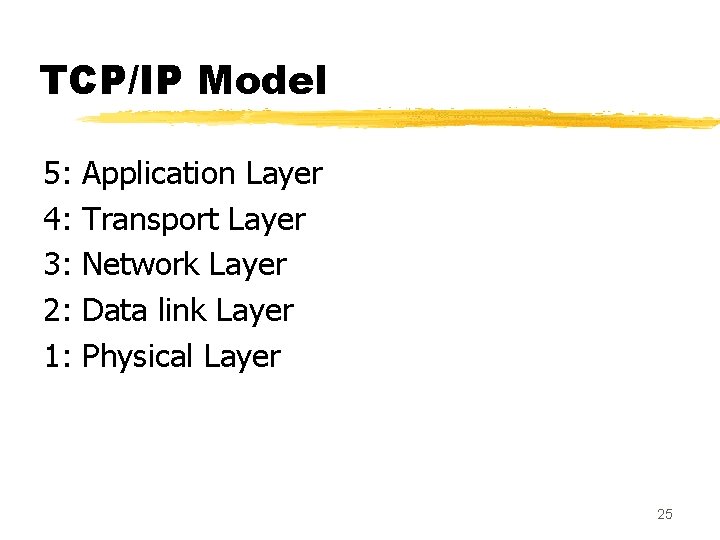 TCP/IP Model

5: Application Layer
4: Transport Layer
3: Network Layer
2: Data link Layer
1: Physical Layer

25